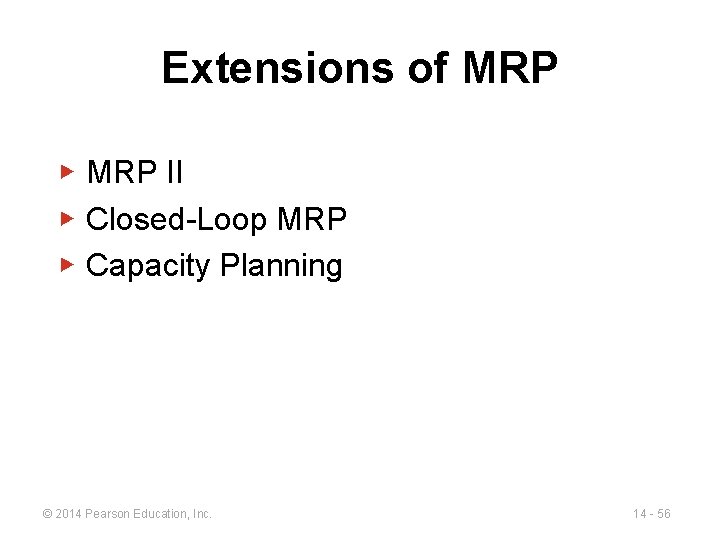 Extensions of MRP

▶ MRP II
▶ Closed-Loop MRP
▶ Capacity Planning

© 2014 Pearson Education, Inc.

14 - 56